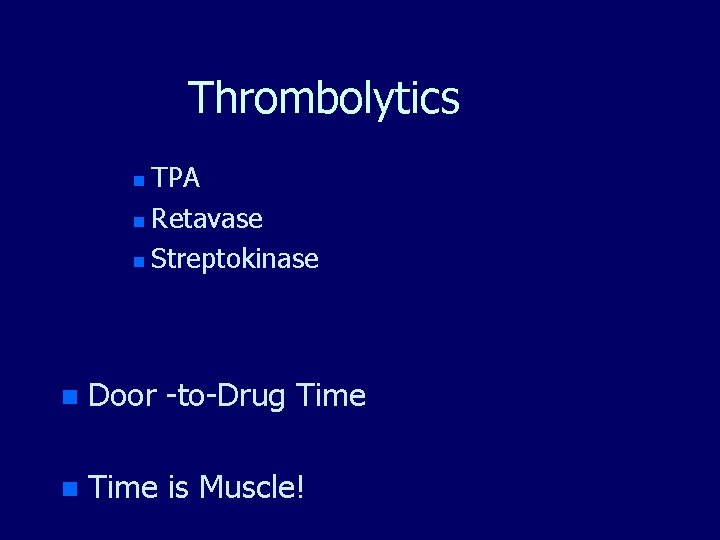 Thrombolytics

- TPA
- Retavase
- Streptokinase

- Door -to-Drug Time

- Time is Muscle!